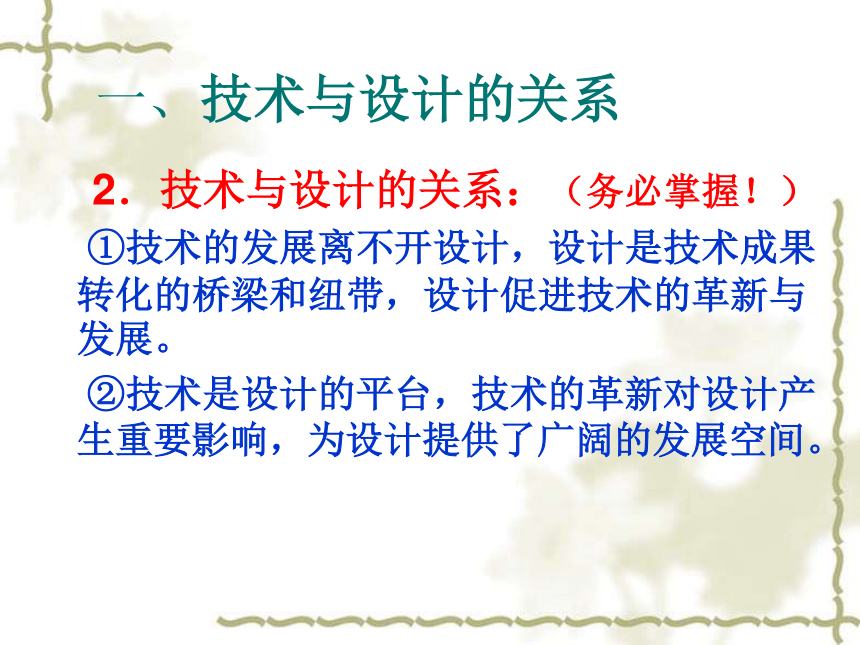 一、技术与设计的关系

2．技术与设计的关系：（务必掌握！）

①技术的发展离不开设计，设计是技术成果转化的桥梁和纽带，设计促进技术的革新与发展。

②技术是设计的平台，技术的革新对设计产生重要影响，为设计提供了广阔的发展空间。